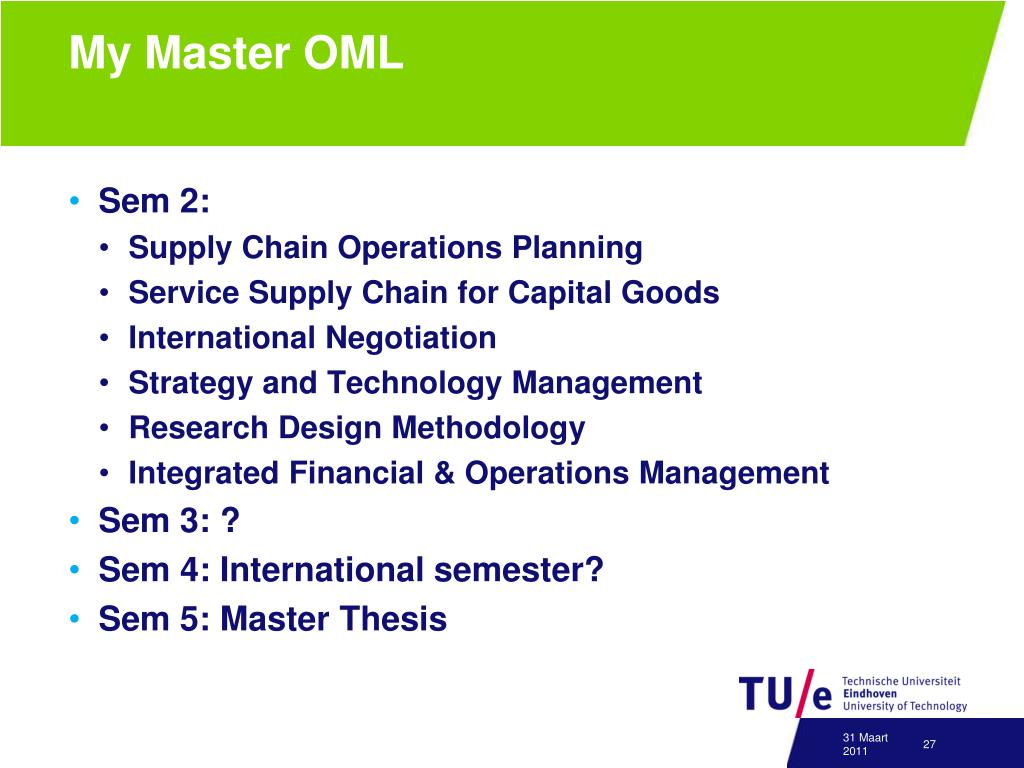 My Master OML

• Sem 2:
  • Supply Chain Operations Planning
  • Service Supply Chain for Capital Goods
  • International Negotiation
  • Strategy and Technology Management
  • Research Design Methodology
  • Integrated Financial & Operations Management
• Sem 3: ?
• Sem 4: International semester?
• Sem 5: Master Thesis

TU/e Technische Universiteit Eindhoven University of Technology

31 Maart 2011

27